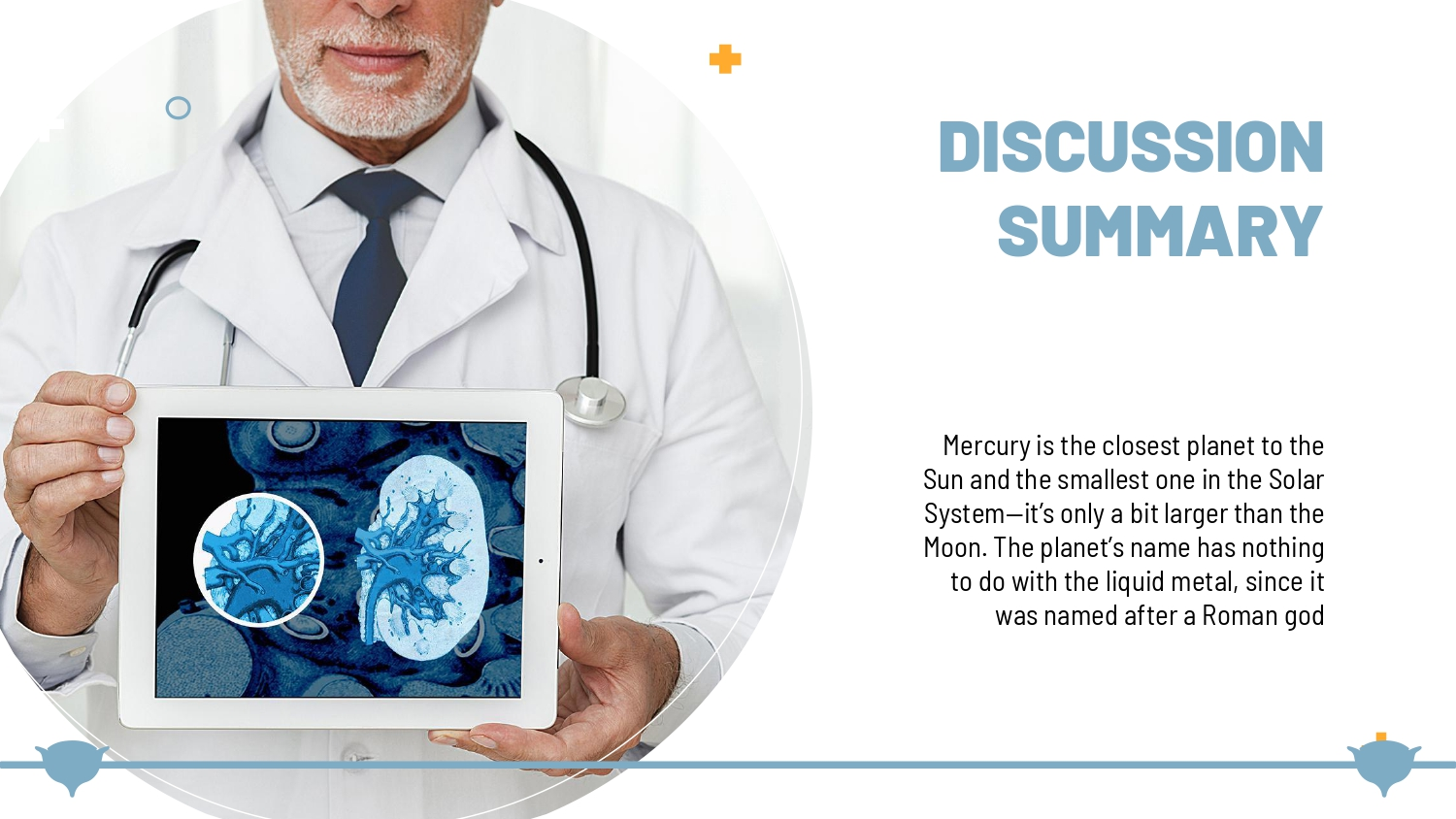 DISCUSSION SUMMARY

Mercury is the closest planet to the Sun and the smallest one in the Solar System—it's only a bit larger than the Moon. The planet's name has nothing to do with the liquid metal, since it was named after a Roman god